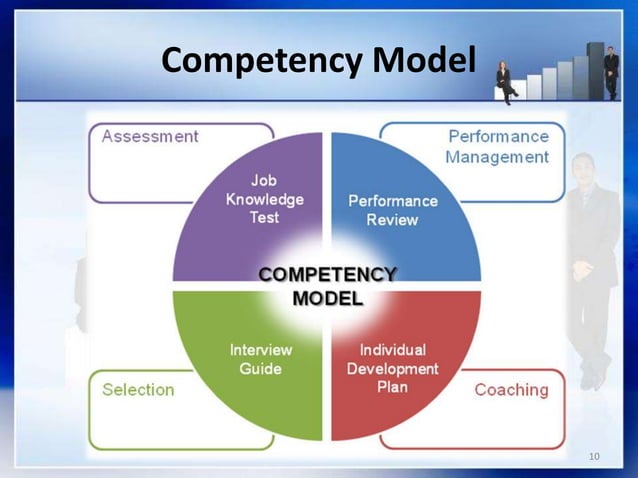 Competency Model

Assessment

Performance Management

Job Knowledge Test

Performance Review

COMPETENCY MODEL

Interview Guide

Individual Development Plan

Selection

Coaching

10